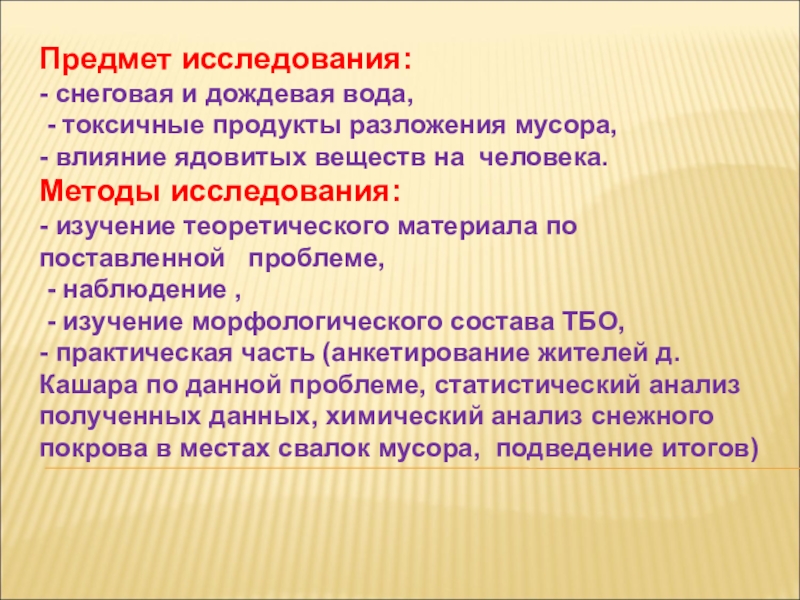 Предмет исследования:
- снеговая и дождевая вода,
- токсичные продукты разложения мусора,
- влияние ядовитых веществ на человека.
Методы исследования:
- изучение теоретического материала по поставленной проблеме,
- наблюдение ,
- изучение морфологического состава ТБО,
- практическая часть (анкетирование жителей д. Кашара по данной проблеме, статистический анализ полученных данных, химический анализ снежного покрова в местах свалок мусора, подведение итогов)